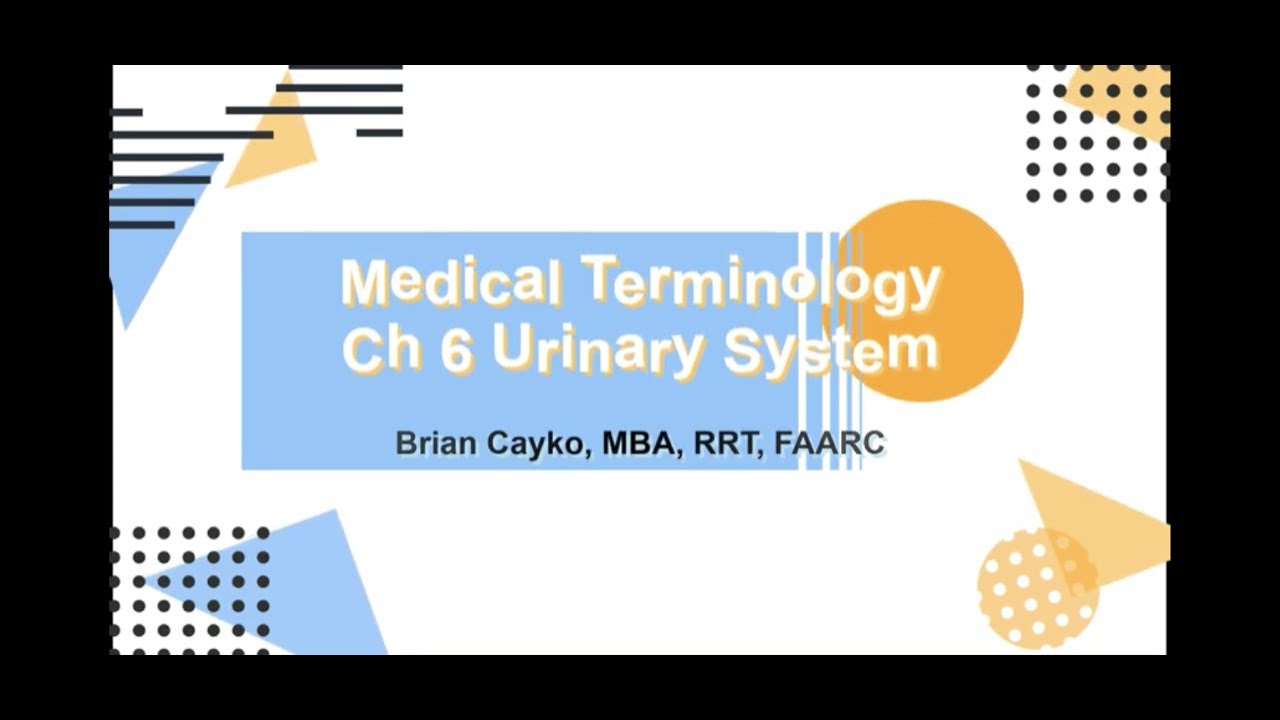 Medical Terminology
Ch 6 Urinary System

Brian Cayko, MBA, RRT, FAARC